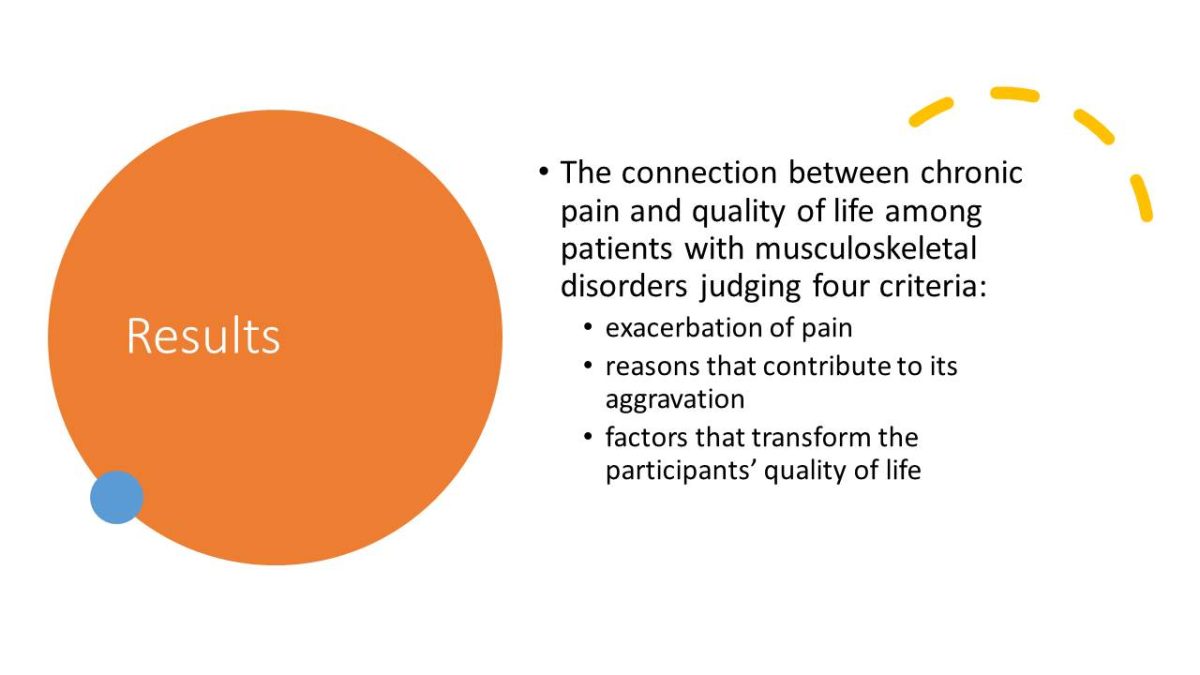 Results

• The connection between chronic pain and quality of life among patients with musculoskeletal disorders judging four criteria:
  • exacerbation of pain
  • reasons that contribute to its aggravation
  • factors that transform the participants' quality of life